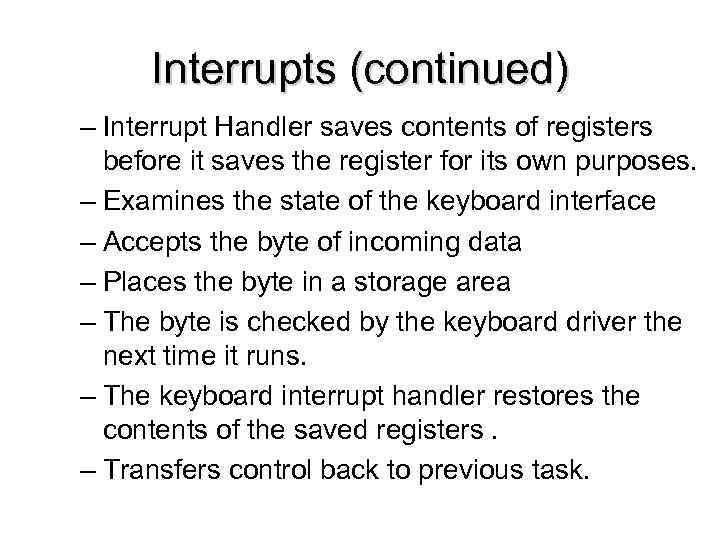 Interrupts (continued)

– Interrupt Handler saves contents of registers before it saves the register for its own purposes.

– Examines the state of the keyboard interface

– Accepts the byte of incoming data

– Places the byte in a storage area

– The byte is checked by the keyboard driver the next time it runs.

– The keyboard interrupt handler restores the contents of the saved registers .

– Transfers control back to previous task.